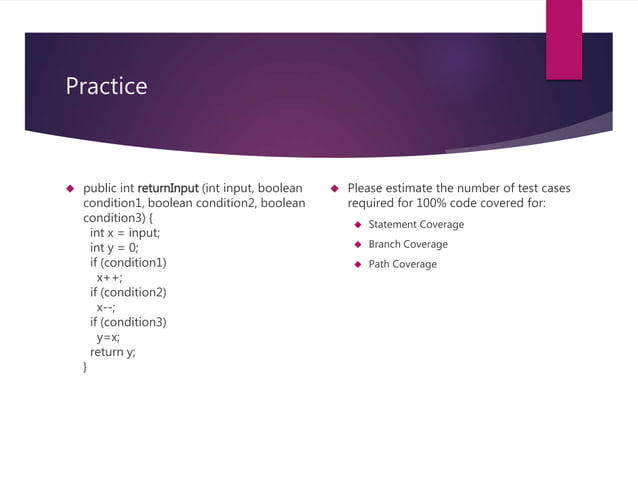 Practice

public int returnInput (int input, boolean condition1, boolean condition2, boolean condition3) {
int x = input;
int y = 0;
if (condition1)
x++;
if (condition2)
x--;
if (condition3)
y=x;
return y;
}

Please estimate the number of test cases required for 100% code covered for:

Statement Coverage

Branch Coverage

Path Coverage